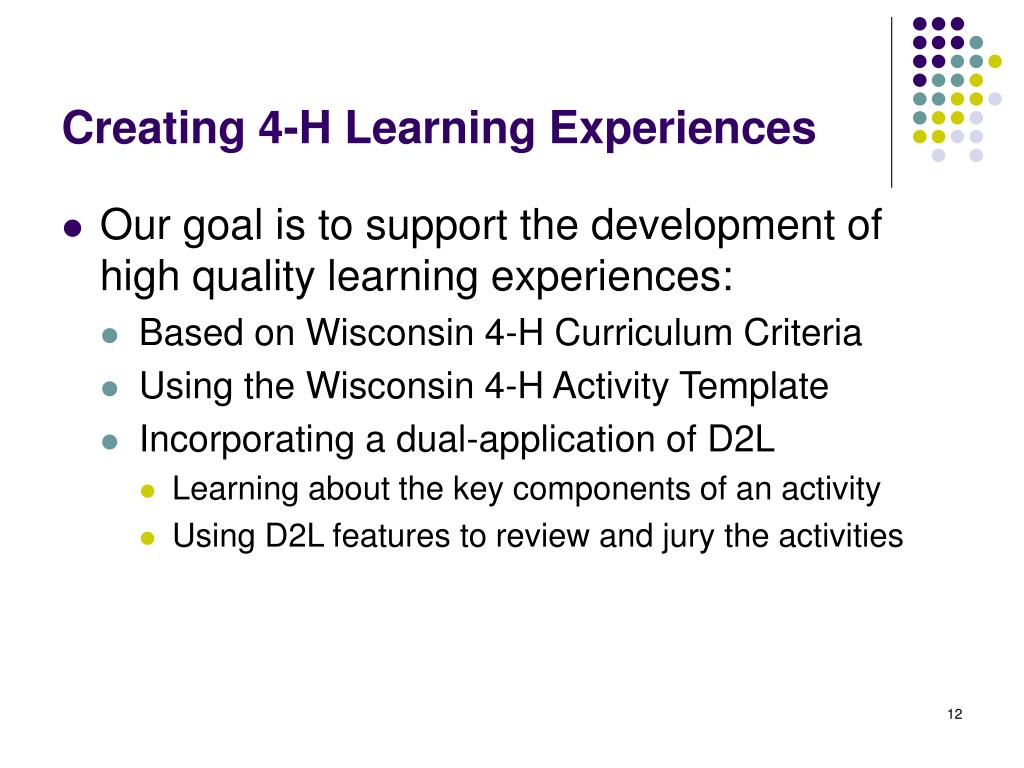 Creating 4-H Learning Experiences

- Our goal is to support the development of high quality learning experiences:
  - Based on Wisconsin 4-H Curriculum Criteria
  - Using the Wisconsin 4-H Activity Template
  - Incorporating a dual-application of D2L
    - Learning about the key components of an activity
    - Using D2L features to review and jury the activities

12